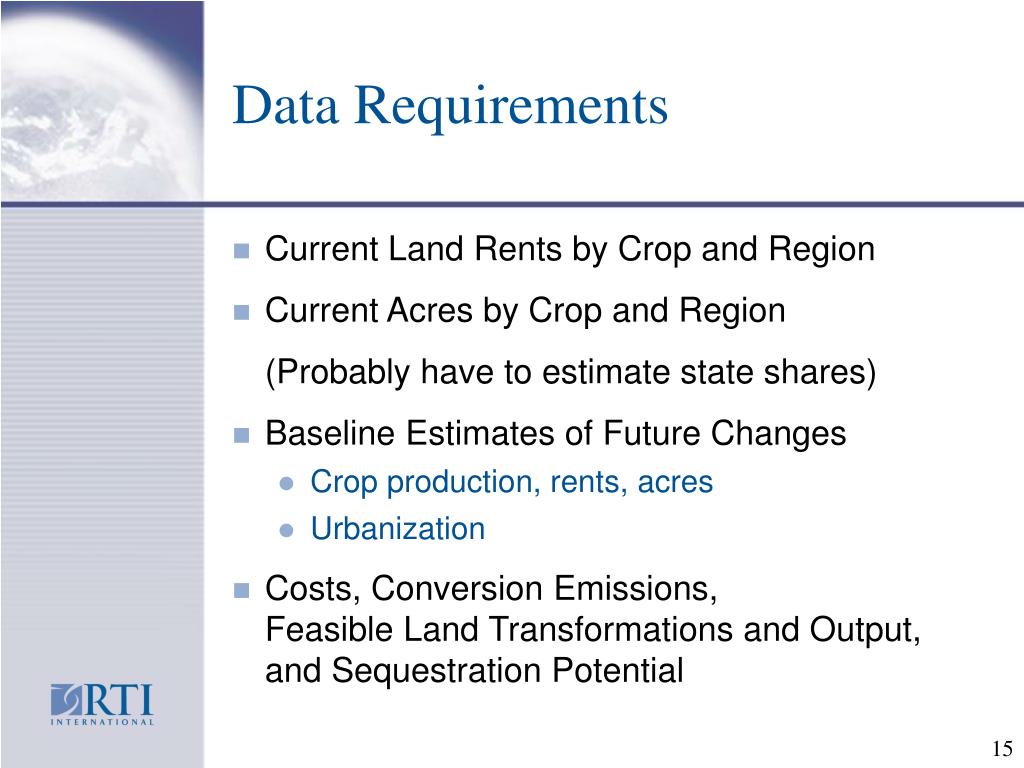 Data Requirements

- Current Land Rents by Crop and Region
- Current Acres by Crop and Region

(Probably have to estimate state shares)

- Baseline Estimates of Future Changes
  - Crop production, rents, acres
  - Urbanization
- Costs, Conversion Emissions, Feasible Land Transformations and Output, and Sequestration Potential

RTI INTERNATIONAL

15